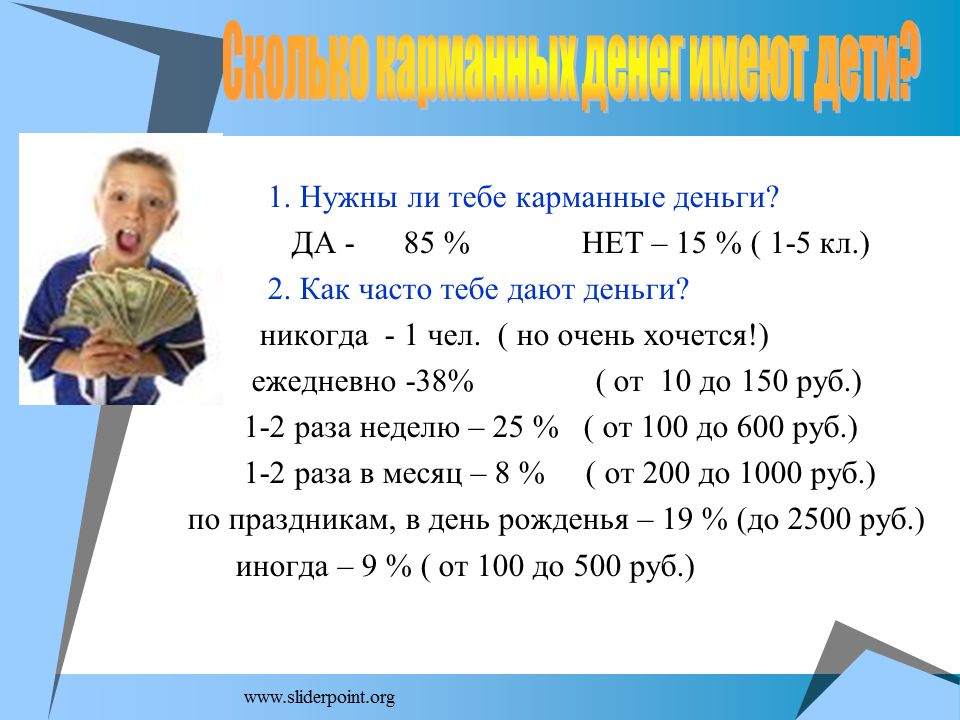 Сколько карманных денег имеют дети?

1. Нужны ли тебе карманные деньги?

ДА - 85 % НЕТ – 15 % ( 1-5 кл.)

2. Как часто тебе дают деньги?

никогда - 1 чел. ( но очень хочется!)

ежедневно -38% ( от 10 до 150 руб.)

1-2 раза неделю – 25 % ( от 100 до 600 руб.)

1-2 раза в месяц – 8 % ( от 200 до 1000 руб.)

по праздникам, в день рожденья – 19 % (до 2500 руб.)

иногда – 9 % ( от 100 до 500 руб.)

www.sliderpoint.org